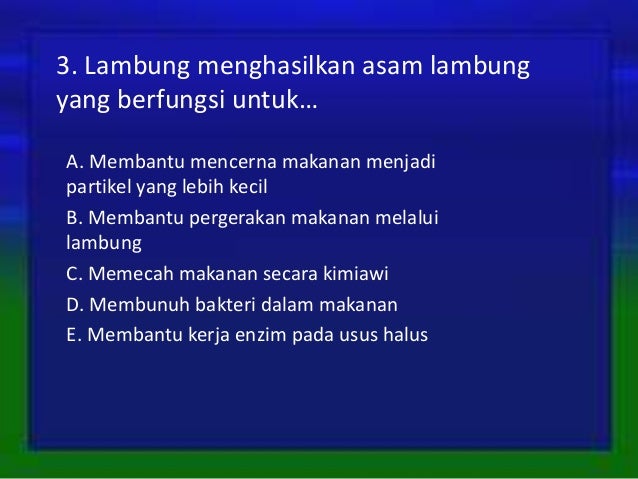 3. Lambung menghasilkan asam lambung yang berfungsi untuk…

A. Membantu mencerna makanan menjadi partikel yang lebih kecil

B. Membantu pergerakan makanan melalui lambung

C. Memecah makanan secara kimiawi

D. Membunuh bakteri dalam makanan

E. Membantu kerja enzim pada usus halus